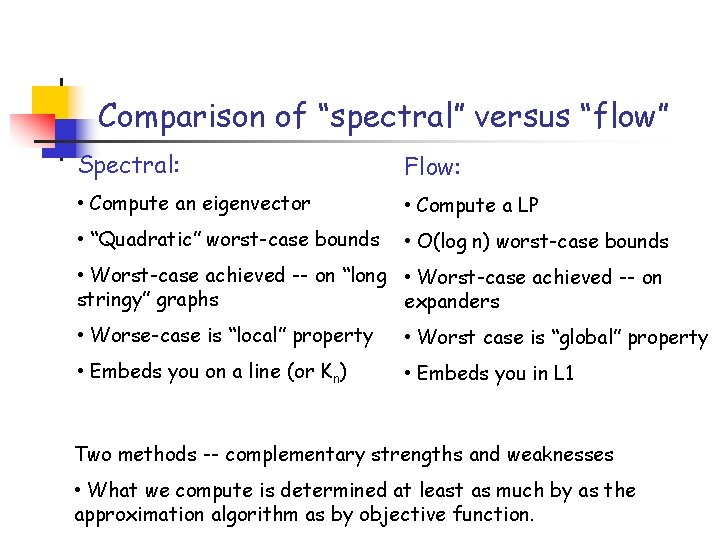 Comparison of “spectral” versus “flow”

Spectral:

• Compute an eigenvector

• “Quadratic” worst-case bounds

• Worst-case achieved -- on “long stringy” graphs

• Worse-case is “local” property

• Embeds you on a line (or $K_n$)

Flow:

• Compute a LP

• O(log n) worst-case bounds

• Worst-case achieved -- on expanders

• Worst case is “global” property

• Embeds you in L1

Two methods -- complementary strengths and weaknesses

• What we compute is determined at least as much by as the approximation algorithm as by objective function.